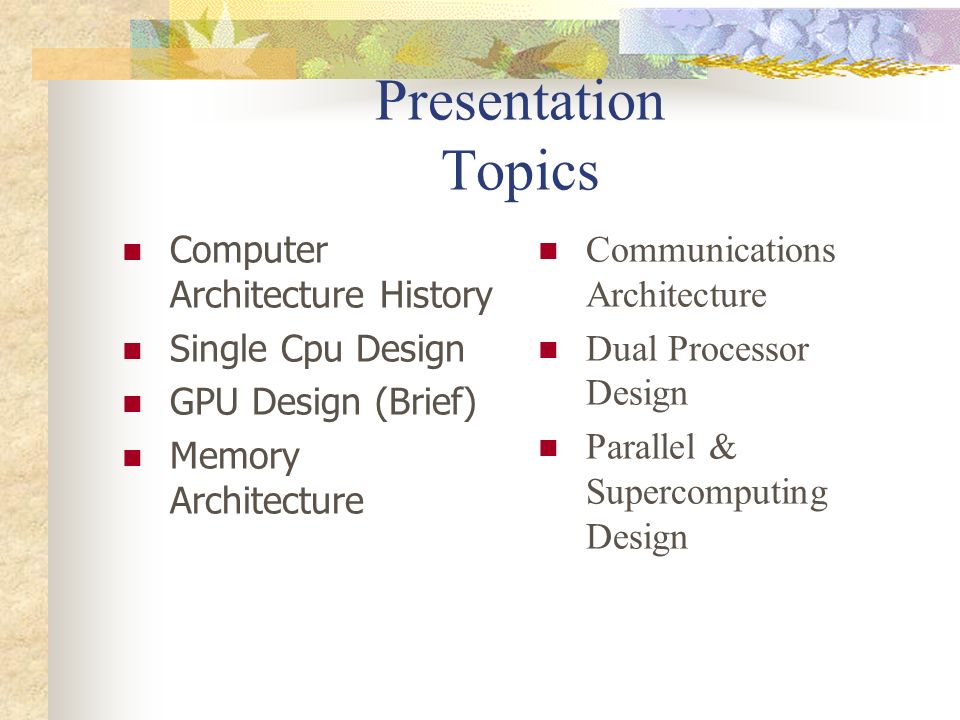 Presentation Topics

- Computer Architecture History
- Single Cpu Design
- GPU Design (Brief)
- Memory Architecture

- Communications Architecture
- Dual Processor Design
- Parallel & Supercomputing Design